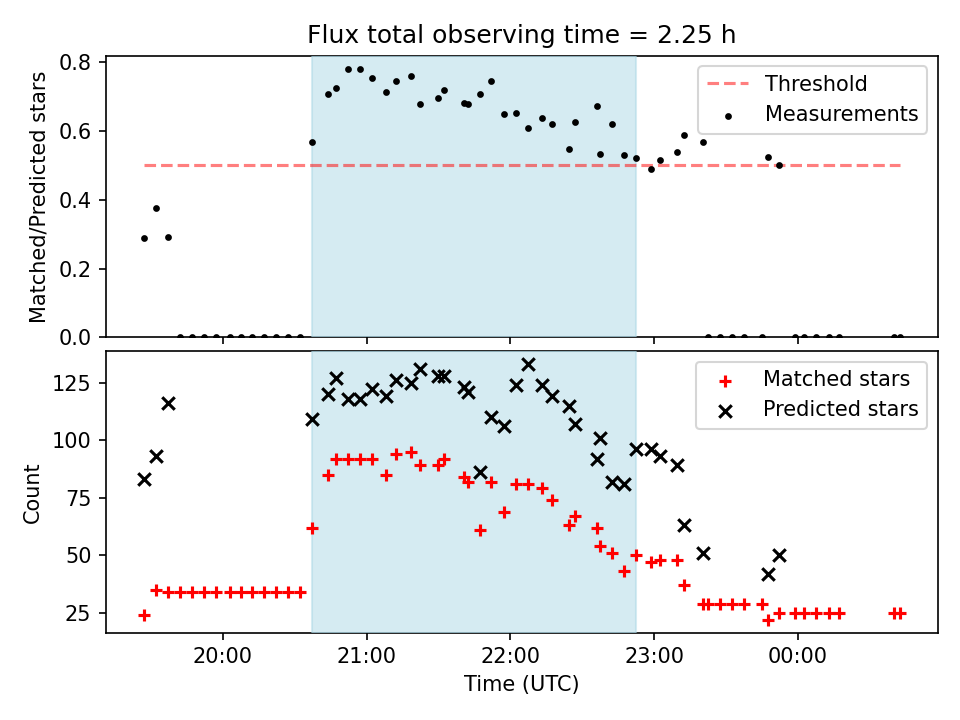 Flux total observing time = 2.25 h

Matched/Predicted stars

0.8
0.6
0.4
0.2
0.0

Threshold
Measurements

Count

125
100
75
50
25

Matched stars
Predicted stars

20:00
21:00
22:00
23:00
00:00

Time (UTC)